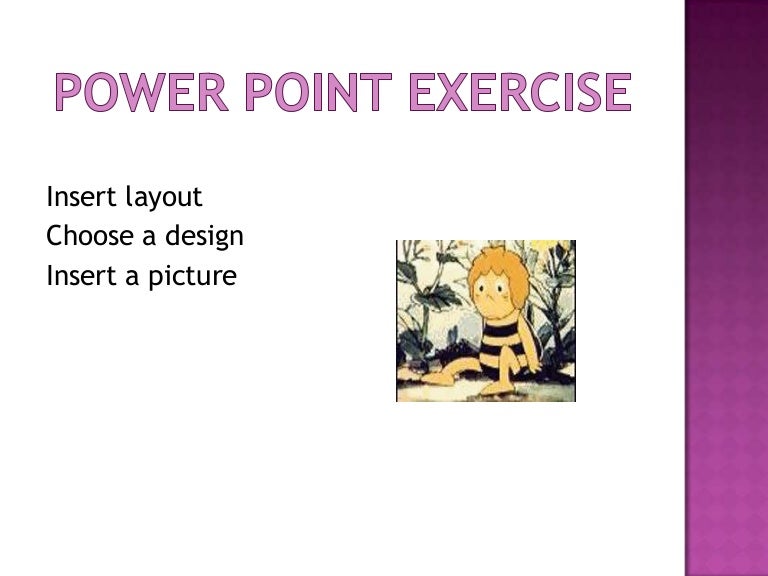 POWER POINT EXERCISE

Insert layout
Choose a design
Insert a picture